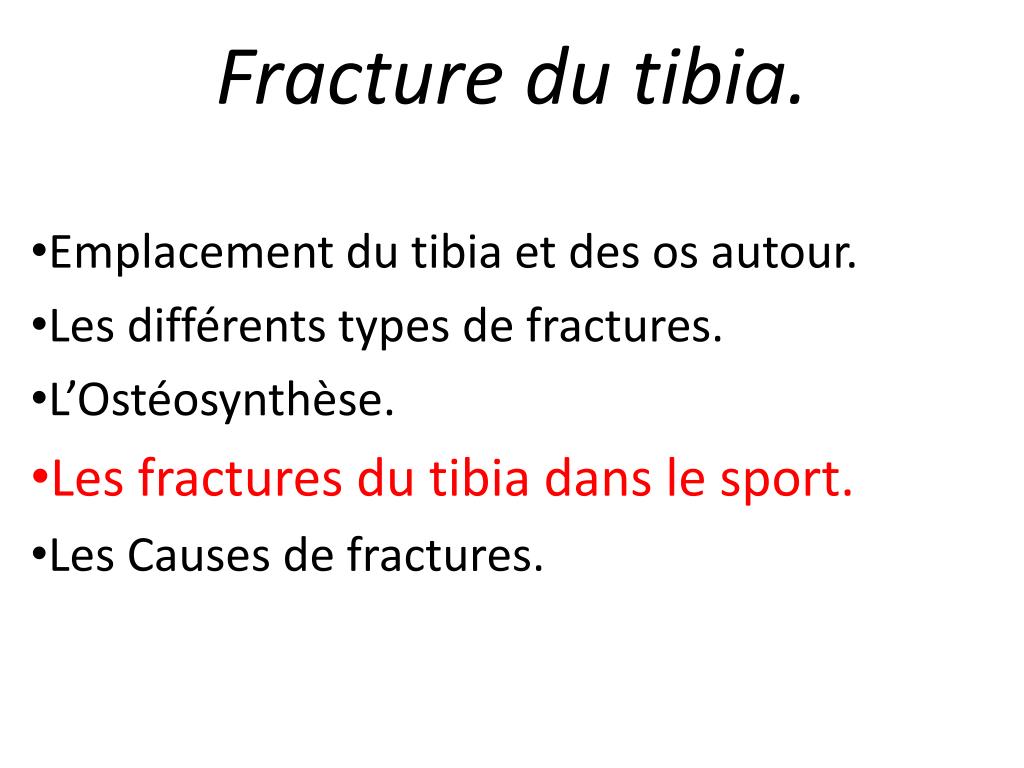 Fracture du tibia.

•Emplacement du tibia et des os autour.
•Les différents types de fractures.
•L’Ostéosynthèse.
•Les fractures du tibia dans le sport.
•Les Causes de fractures.